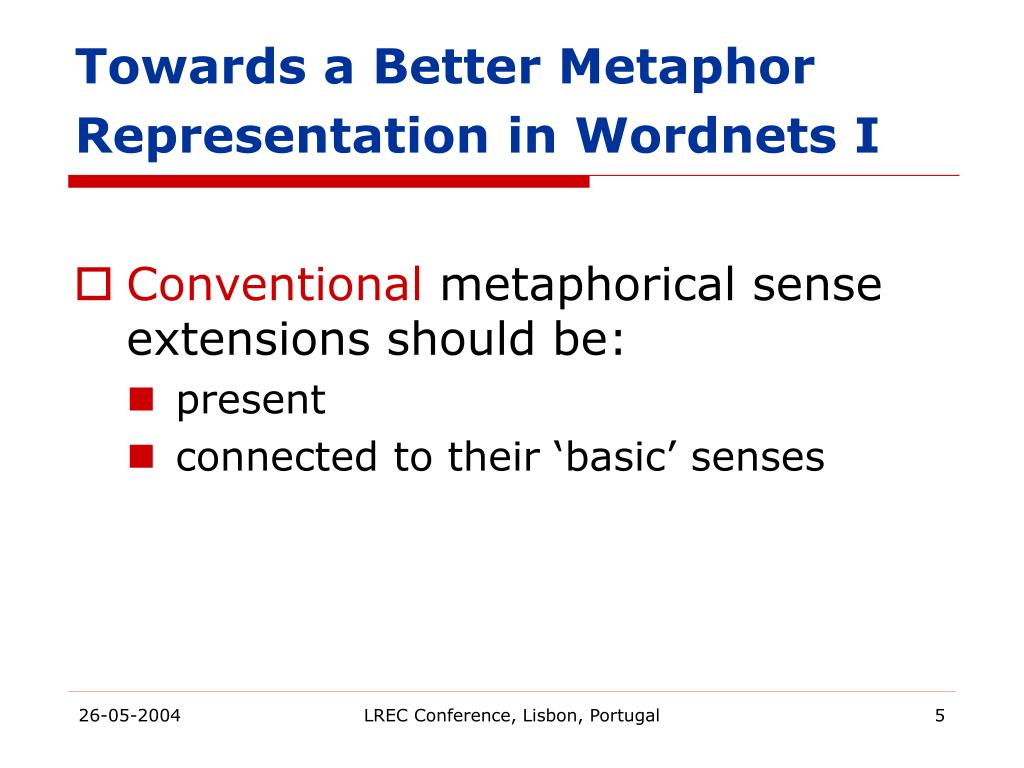 Towards a Better Metaphor Representation in Wordnets I

Conventional metaphorical sense extensions should be:

present

connected to their ‘basic’ senses

26-05-2004

LREC Conference, Lisbon, Portugal

5